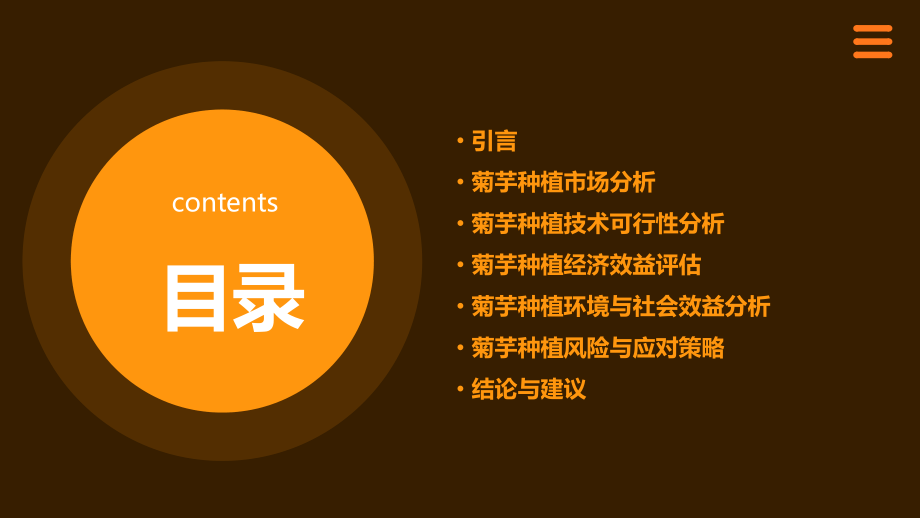 contents

目录

• 引言
• 菊芋种植市场分析
• 菊芋种植技术可行性分析
• 菊芋种植经济效益评估
• 菊芋种植环境与社会效益分析
• 菊芋种植风险与应对策略
• 结论与建议